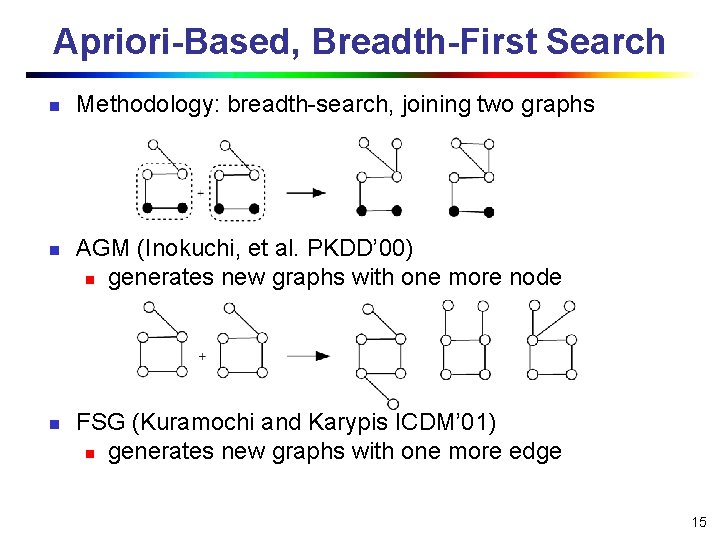 Apriori-Based, Breadth-First Search

Methodology: breadth-search, joining two graphs

+

AGM (Inokuchi, et al. PKDD'00)

generates new graphs with one more node

+

FSG (Kuramochi and Karypis ICDM'01)

generates new graphs with one more edge

15